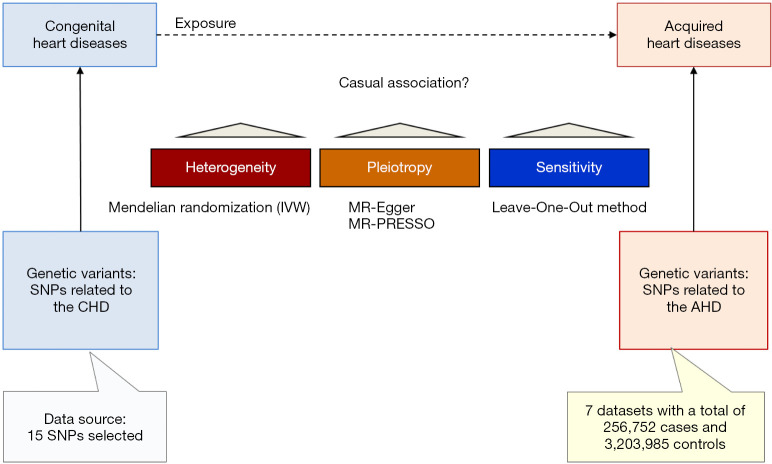 Congenital heart diseases

Exposure

Acquired heart diseases

Casual association?

Heterogeneity

Pleiotropy

Sensitivity

Mendelian randomization (IVW)

MR-Egger
MR-PRESSO

Leave-One-Out method

Genetic variants: SNPs related to the CHD

Genetic variants: SNPs related to the AHD

Data source: 15 SNPs selected

7 datasets with a total of 256,752 cases and 3,203,985 controls